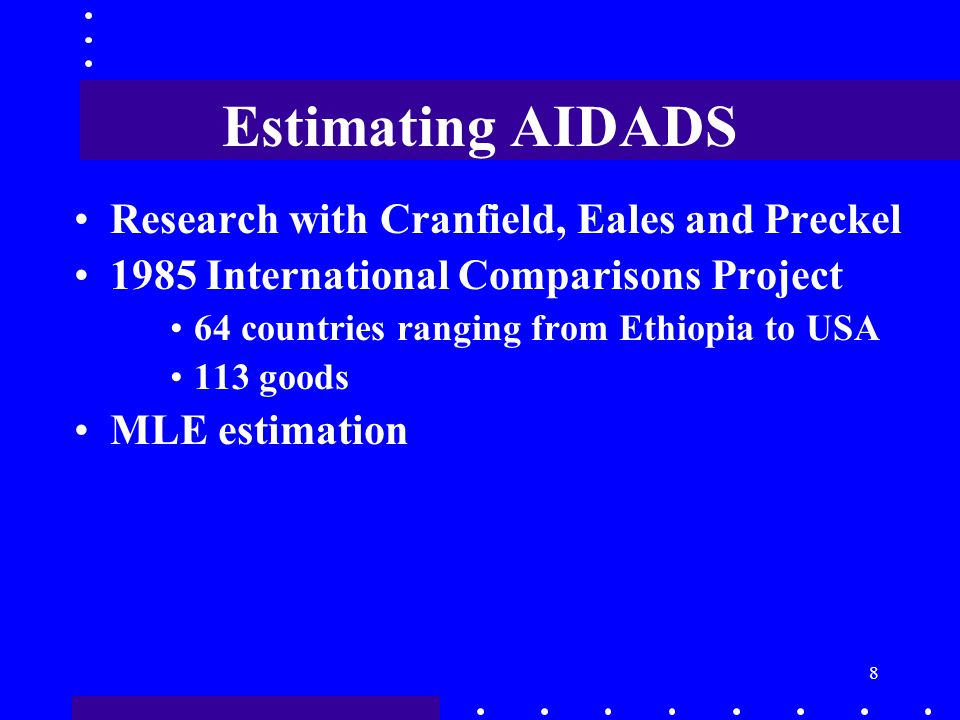 Estimating AIDADS

• Research with Cranfield, Eales and Preckel
• 1985 International Comparisons Project
  • 64 countries ranging from Ethiopia to USA
  • 113 goods
• MLE estimation

8